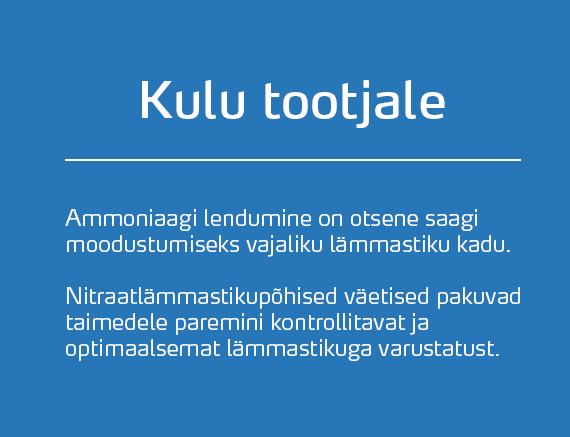 Kulu tootjale

Ammoniaagi lendumine on otsene saagi moodustumiseks vajaliku lämmastiku kadu.

Nitraatlämmastikupõhised väetised pakuvad taimedele paremini kontrollitavat ja optimaalsemat lämmastikuga varustatust.